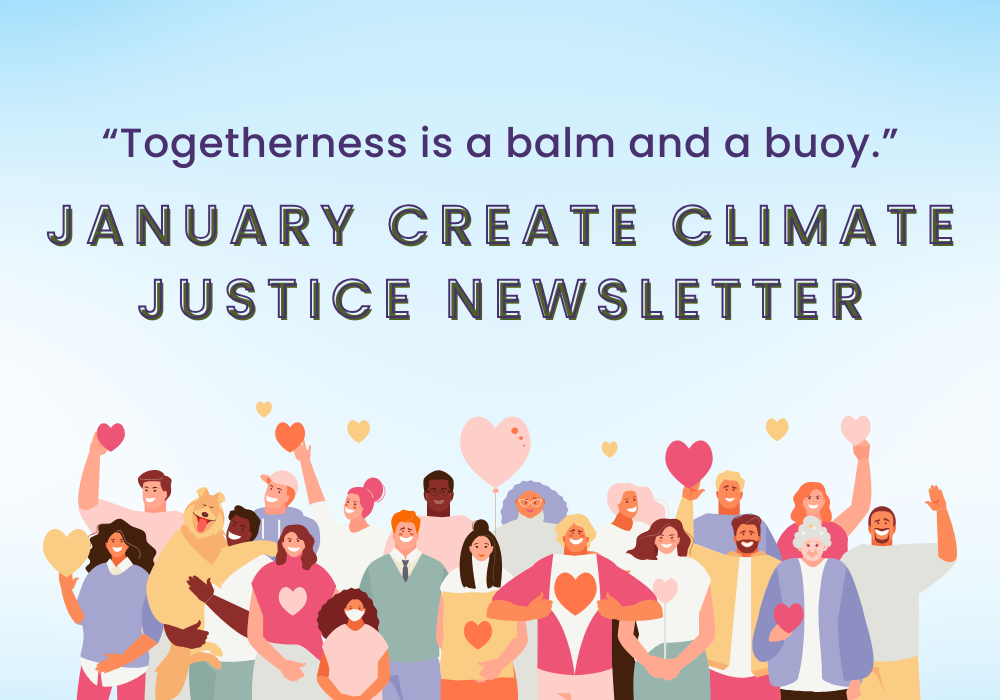 “Togetherness is a balm and a buoy.”

JANUARY CREATE CLIMATE JUSTICE NEWSLETTER